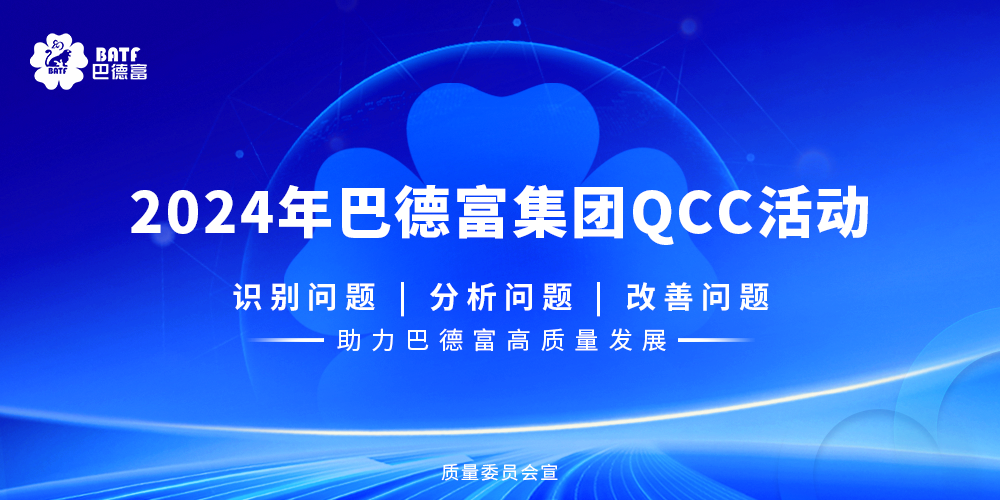 BATF
BATF 巴德富

2024年巴德富集团QCC活动

识别问题 | 分析问题 | 改善问题

助力巴德富高质量发展

质量委员会宣